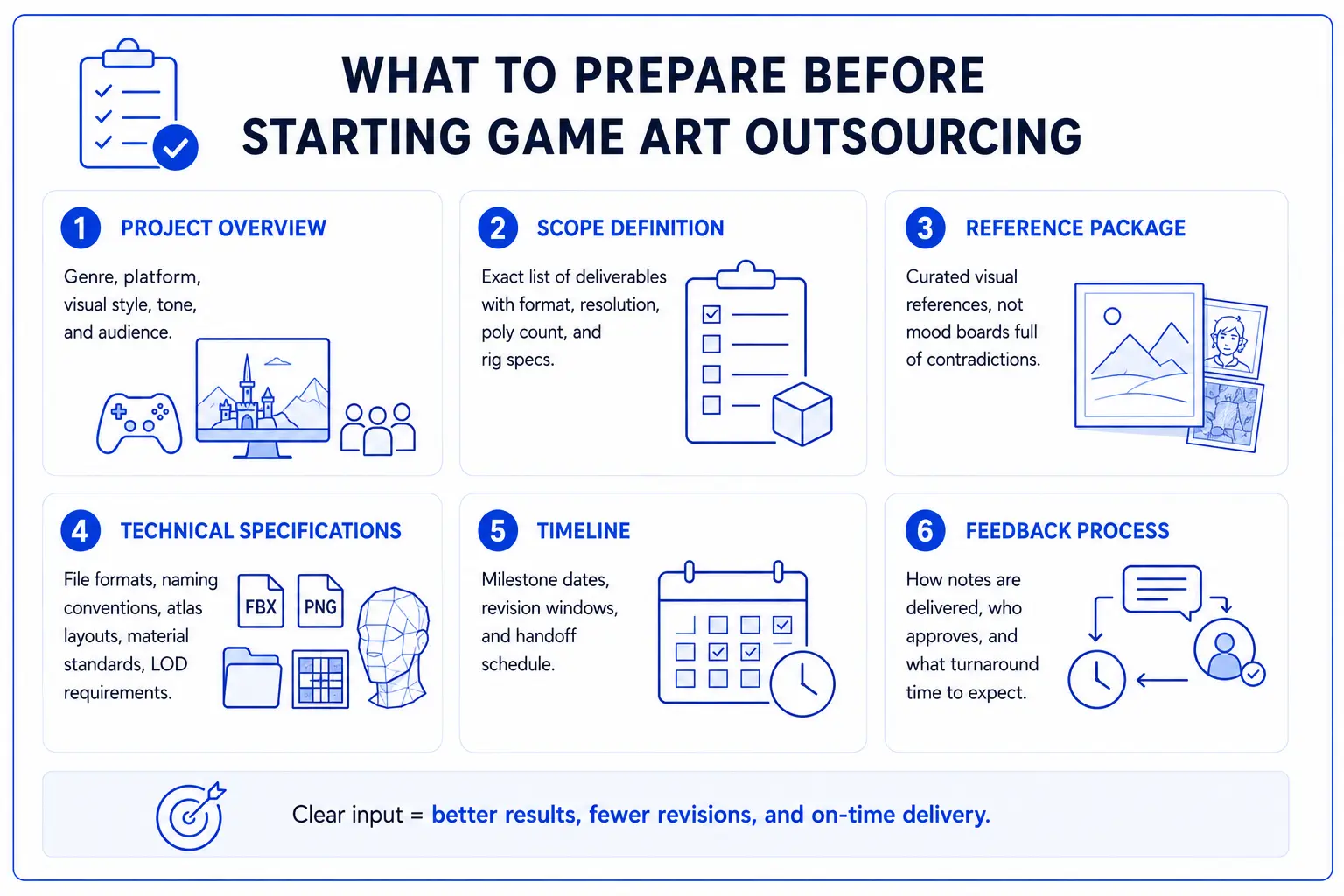 WHAT TO PREPARE BEFORE STARTING GAME ART OUTSOURCING

1 PROJECT OVERVIEW

Genre, platform, visual style, tone, and audience.

2 SCOPE DEFINITION

Exact list of deliverables with format, resolution, poly count, and rig specs.

3 REFERENCE PACKAGE

Curated visual references, not mood boards full of contradictions.

4 TECHNICAL SPECIFICATIONS

File formats, naming conventions, atlas layouts, material standards, LOD requirements.

FBX PNG

5 TIMELINE

Milestone dates, revision windows, and handoff schedule.

6 FEEDBACK PROCESS

How notes are delivered, who approves, and what turnaround time to expect.

Clear input = better results, fewer revisions, and on-time delivery.